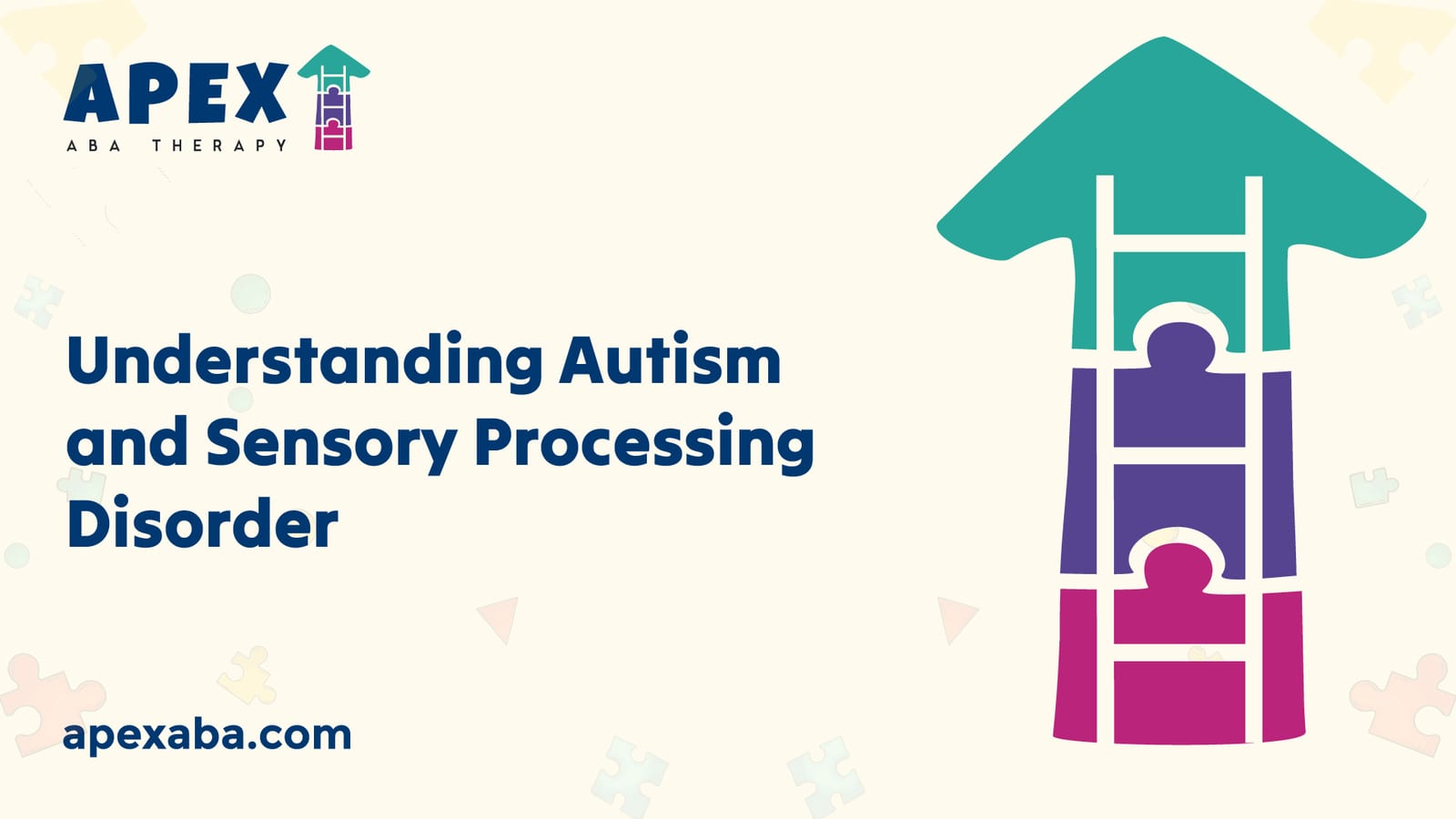 APEX
ABA THERAPY

Understanding Autism and Sensory Processing Disorder

apexaba.com